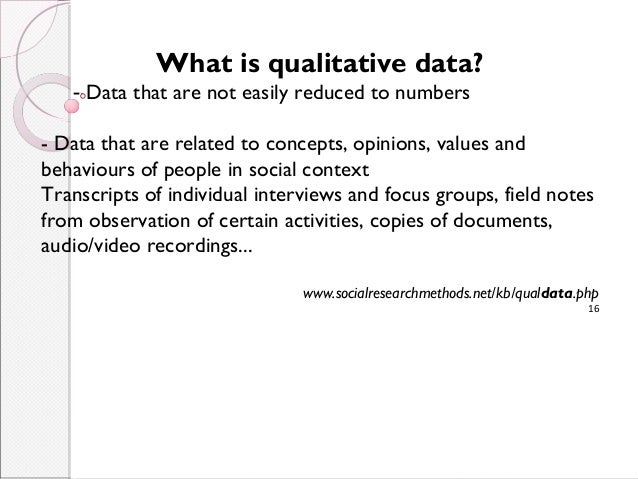 What is qualitative data?

- Data that are not easily reduced to numbers

- Data that are related to concepts, opinions, values and behaviours of people in social context
Transcripts of individual interviews and focus groups, field notes from observation of certain activities, copies of documents, audio/video recordings...

www.socialresearchmethods.net/kb/qualdata.php

16